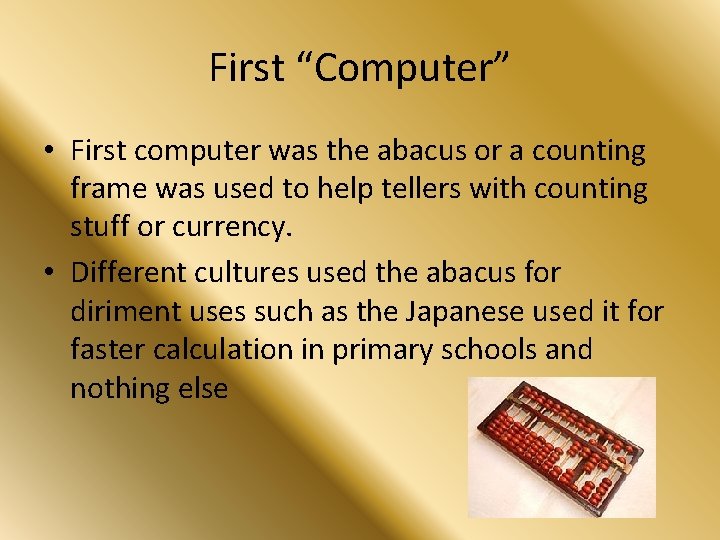 First “Computer”

• First computer was the abacus or a counting frame was used to help tellers with counting stuff or currency.

• Different cultures used the abacus for diriment uses such as the Japanese used it for faster calculation in primary schools and nothing else